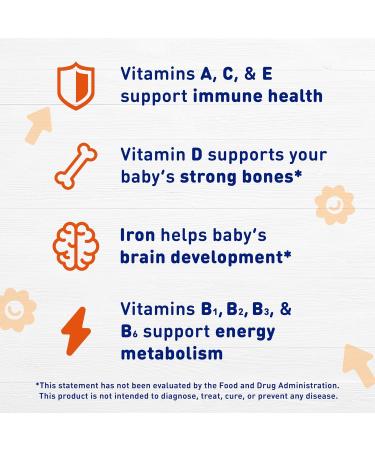 Vitamins A, C, & E support immune health

Vitamin D supports your baby's strong bones*

Iron helps baby's brain development*

Vitamins $B_1$, $B_2$, $B_3$, & $B_6$ support energy metabolism

*This statement has not been evaluated by the Food and Drug Administration. This product is not intended to diagnose, treat, cure, or prevent any disease.